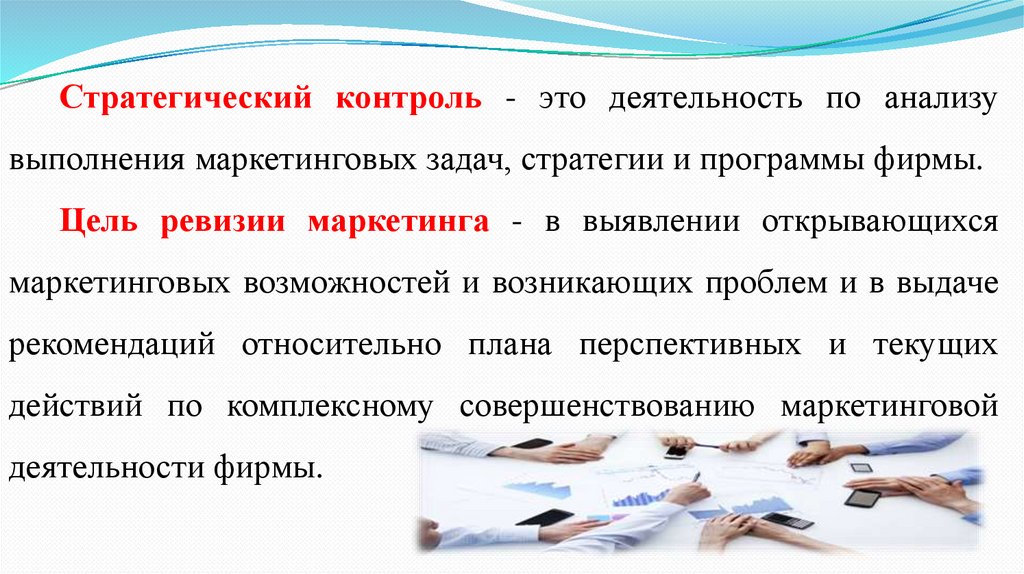 Стратегический контроль - это деятельность по анализу выполнения маркетинговых задач, стратегии и программы фирмы.

Цель ревизии маркетинга - в выявлении открывающихся маркетинговых возможностей и возникающих проблем и в выдаче рекомендаций относительно плана перспективных и текущих действий по комплексному совершенствованию маркетинговой деятельности фирмы.